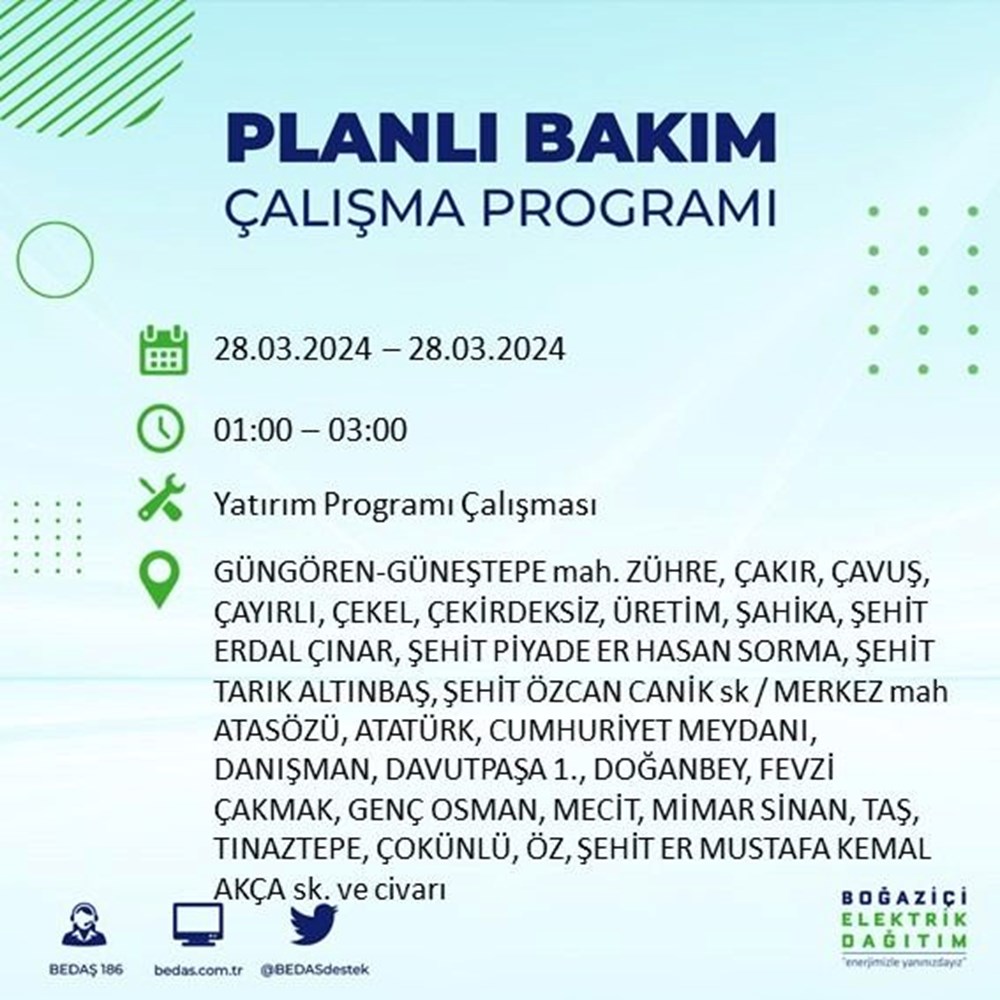 PLANLI BAKIM
ÇALIŞMA PROGRAMI

28.03.2024 – 28.03.2024

01:00 – 03:00

Yatırım Programı Çalışması

GÜNGÖREN-GÜNEŞTEPE mah. ZÜHRE, ÇAKIR, ÇAVUŞ, ÇAYIRLI, ÇEKEL, ÇEKİRDEKSİZ, ÜRETİM, ŞAHİKA, ŞEHİT ERDAL ÇINAR, ŞEHİT PİYADE ER HASAN SORMA, ŞEHİT TARIK ALTINBAŞ, ŞEHİT ÖZCAN CANİK sk / MERKEZ mah ATASÖZÜ, ATATÜRK, CUMHURİYET MEYDANI, DANIŞMAN, DAVUTPAŞA 1., DOĞANBEY, FEVZİ ÇAKMAK, GENÇ OSMAN, MECİT, MİMAR SİNAN, TAŞ, TINAZTEPE, ÇOKÜNLÜ, ÖZ, ŞEHİT ER MUSTAFA KEMAL AKÇA sk. ve civarı

BEDAŞ 186 bedas.com.tr @BEDASdestek

BOĞAZİÇİ ELEKTRİK DAĞITIM
"enerjimizle yanınızdayız"